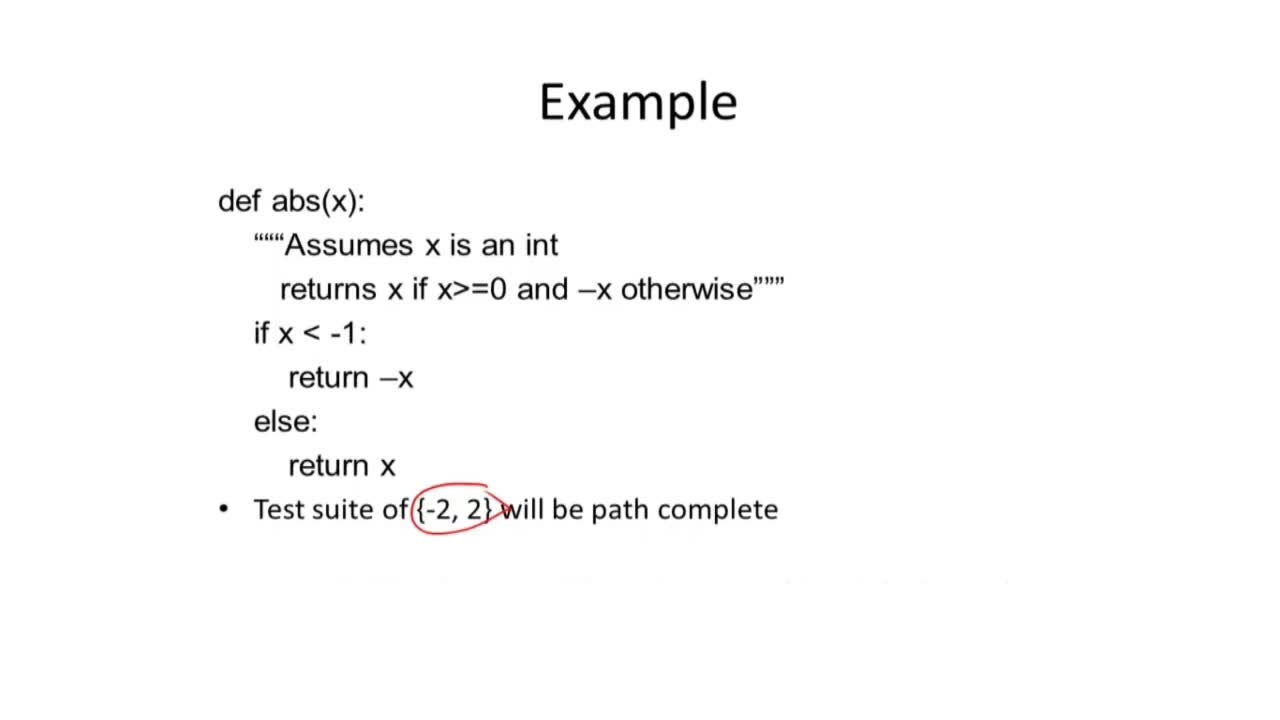 Example

def abs(x):
“““Assumes x is an int
returns x if x>=0 and –x otherwise”””
if x < -1:
return –x
else:
return x

• Test suite of {-2, 2} will be path complete